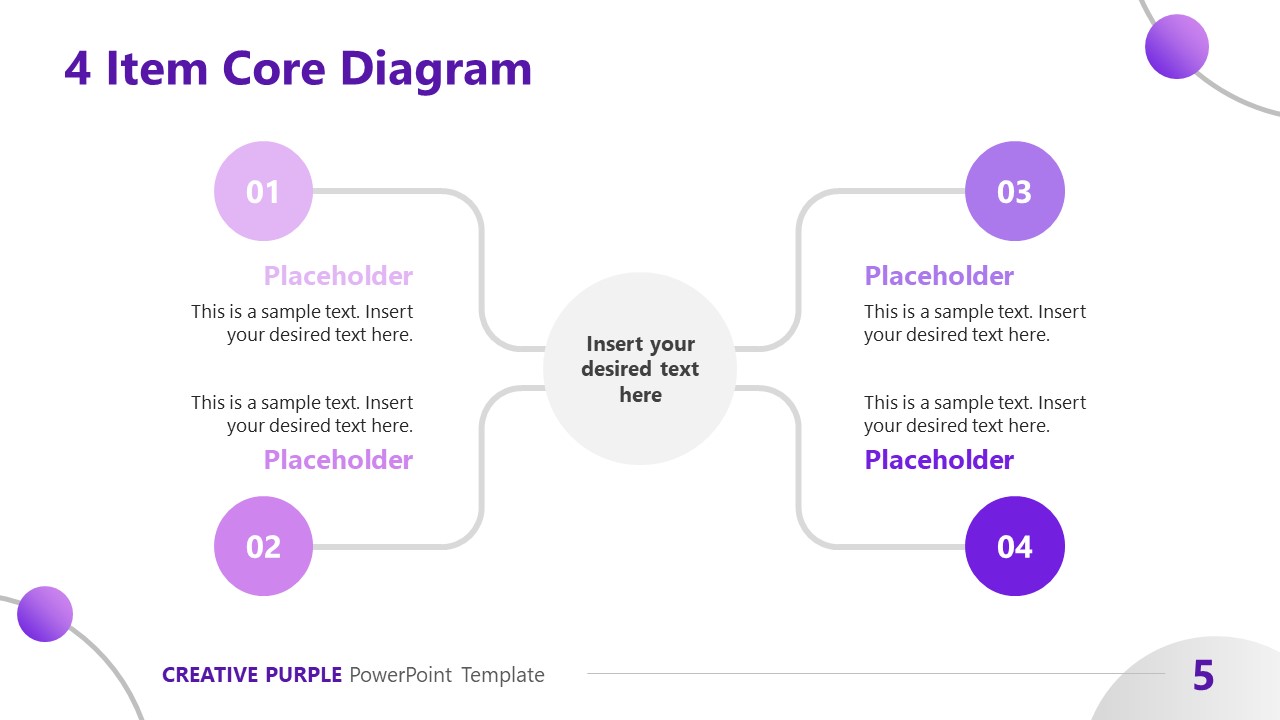 4 Item Core Diagram

01

Placeholder

This is a sample text. Insert your desired text here.

This is a sample text. Insert your desired text here.

Placeholder

02

Insert your desired text here

03

Placeholder

This is a sample text. Insert your desired text here.

This is a sample text. Insert your desired text here.

Placeholder

04

CREATIVE PURPLE PowerPoint Template

5